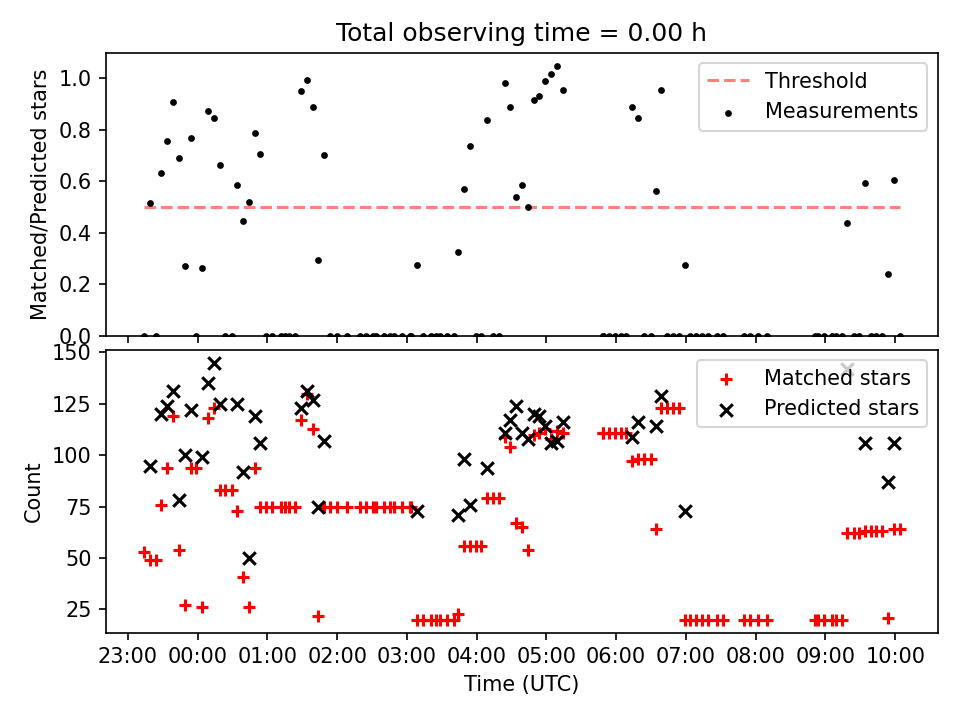 Total observing time = 0.00 h

Matched/Predicted stars

1.0
0.8
0.6
0.4
0.2
0.0

Threshold
Measurements

Count

150
125
100
75
50
25

Matched stars
Predicted stars

23:00 00:00 01:00 02:00 03:00 04:00 05:00 06:00 07:00 08:00 09:00 10:00

Time (UTC)